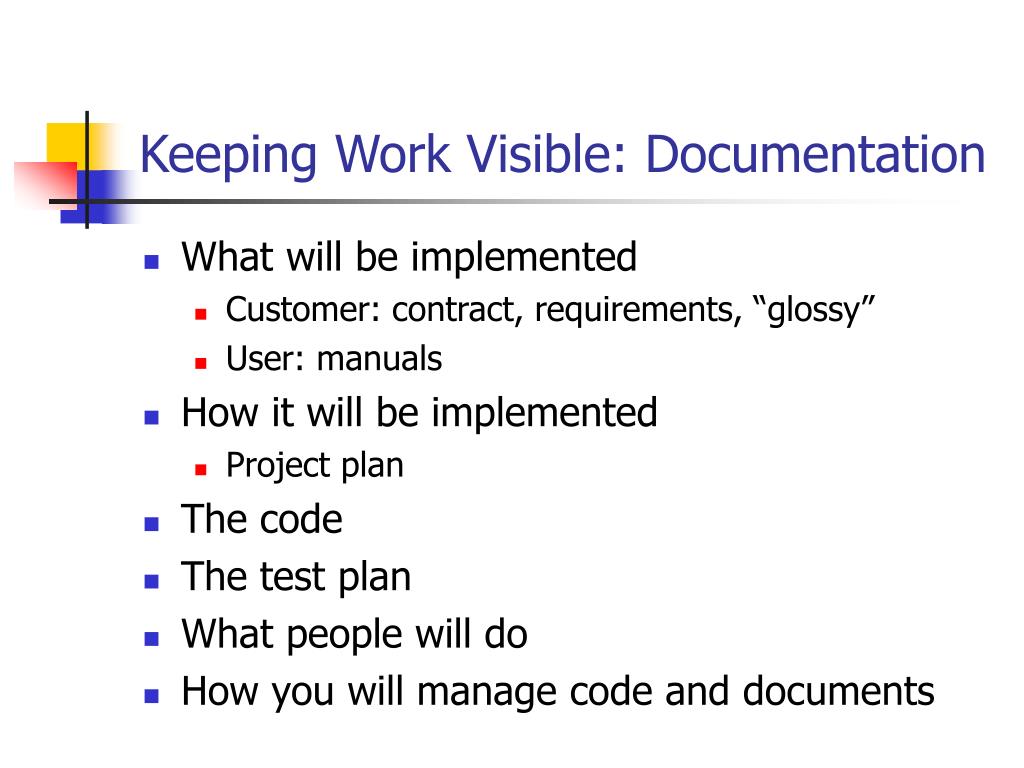 Keeping Work Visible: Documentation

- What will be implemented
  - Customer: contract, requirements, “glossy”
  - User: manuals
- How it will be implemented
  - Project plan
- The code
- The test plan
- What people will do
- How you will manage code and documents